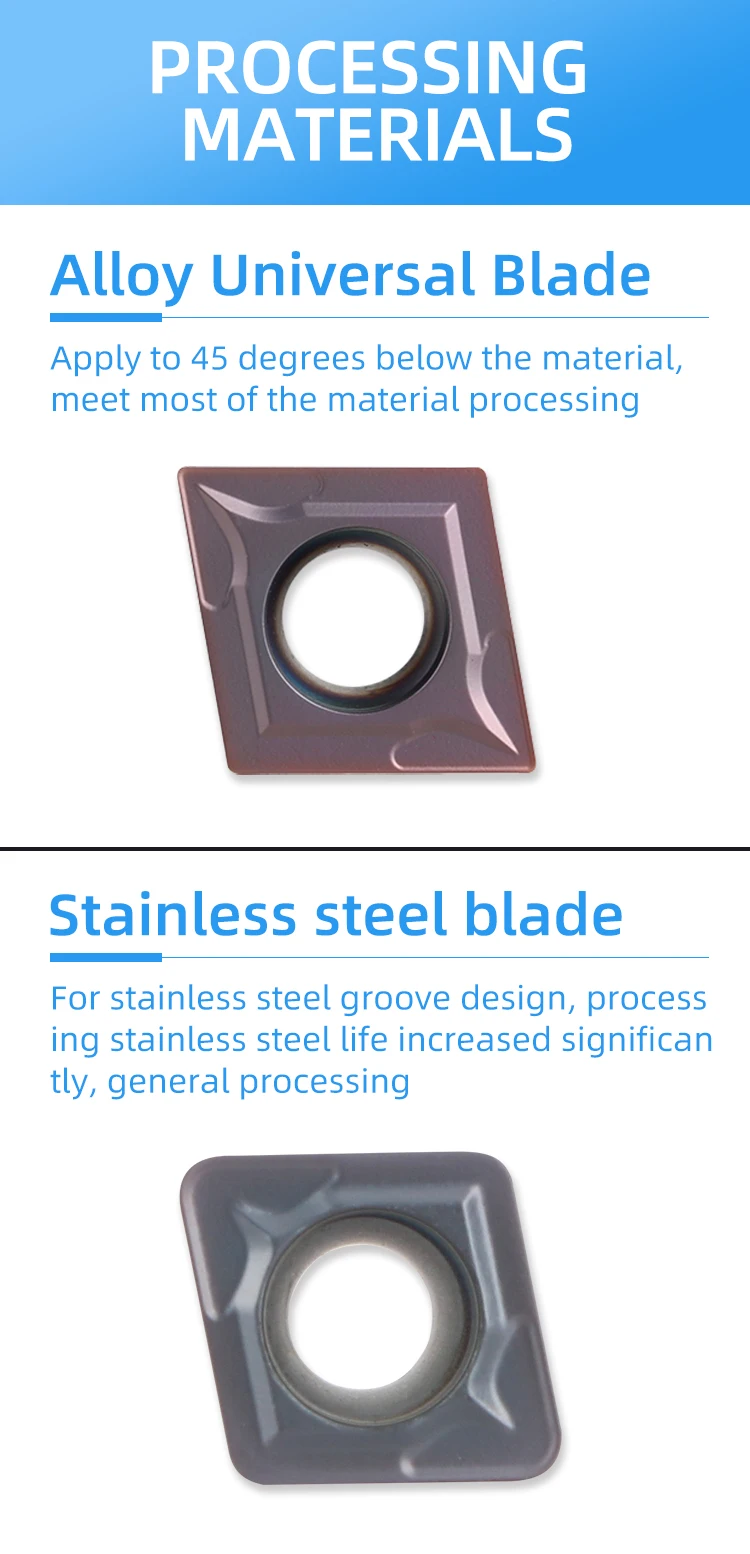 PROCESSING MATERIALS

Alloy Universal Blade

Apply to 45 degrees below the material, meet most of the material processing

Stainless steel blade

For stainless steel groove design, process ing stainless steel life increased significan tly, general processing